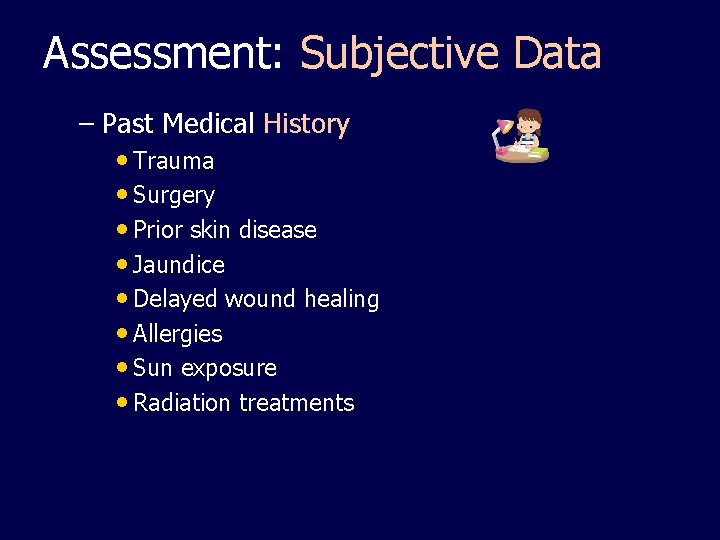 Assessment: Subjective Data

– Past Medical History
• Trauma
• Surgery
• Prior skin disease
• Jaundice
• Delayed wound healing
• Allergies
• Sun exposure
• Radiation treatments